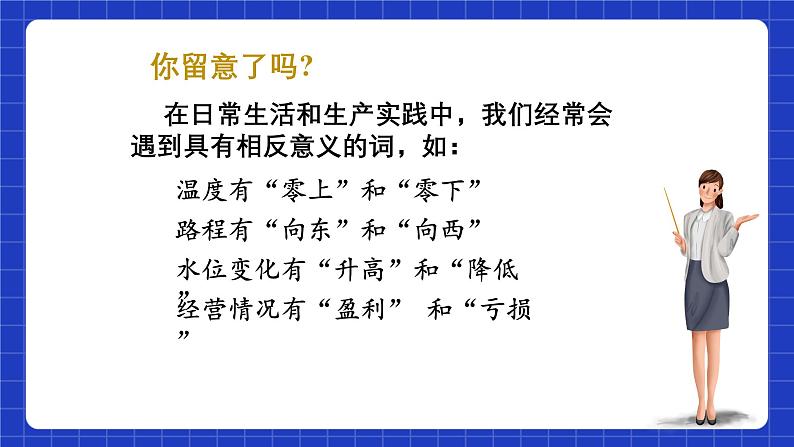 你留意了吗?

在日常生活和生产实践中，我们经常会遇到具有相反意义的词，如：

温度有“零上”和“零下”

路程有“向东”和“向西”

水位变化有“升高”和“降低”

经营情况有“盈利” 和“亏损”